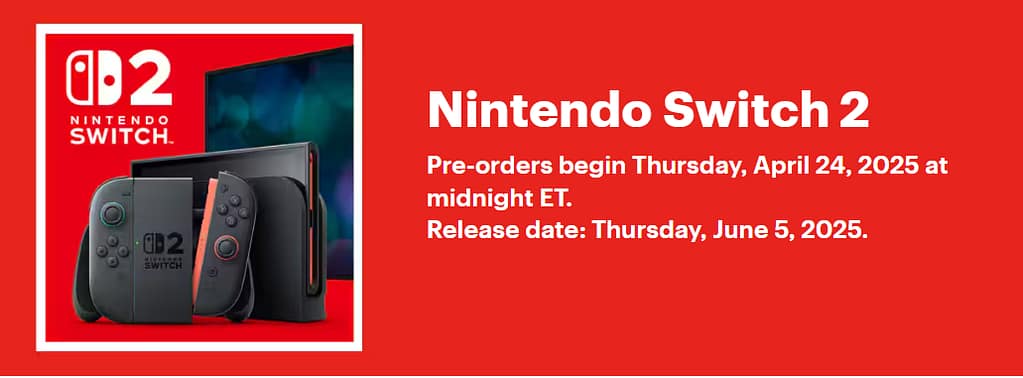 2
NINTENDO
SWITCH

2
NINTENDO
SWITCH

Nintendo Switch 2

Pre-orders begin Thursday, April 24, 2025 at midnight ET.
Release date: Thursday, June 5, 2025.